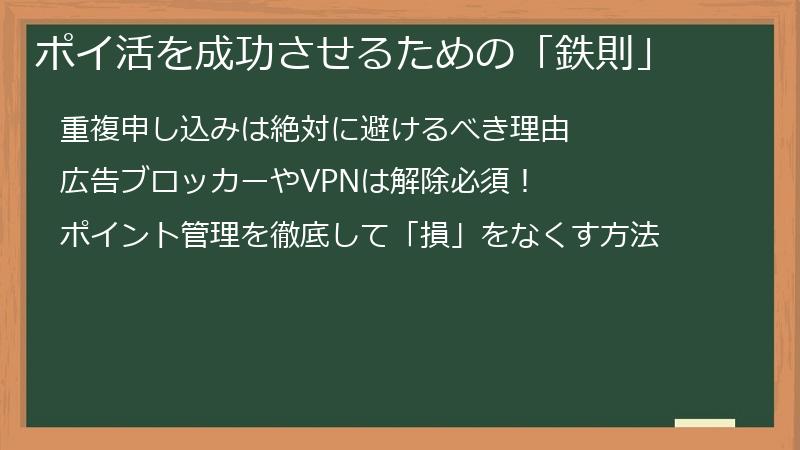 ポイ活を成功させるための「鉄則」

重複申し込みは絶対に避けるべき理由

広告ブロッカーやVPNは解除必須！

ポイント管理を徹底して「損」をなくす方法